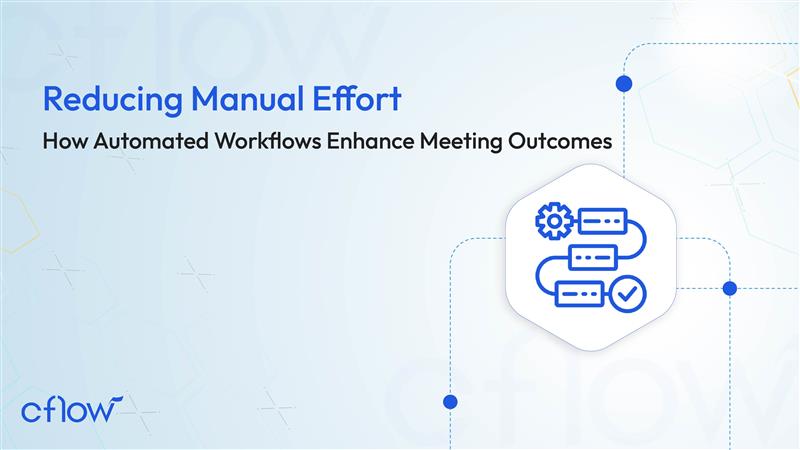 Reducing Manual Effort

How Automated Workflows Enhance Meeting Outcomes

cflow